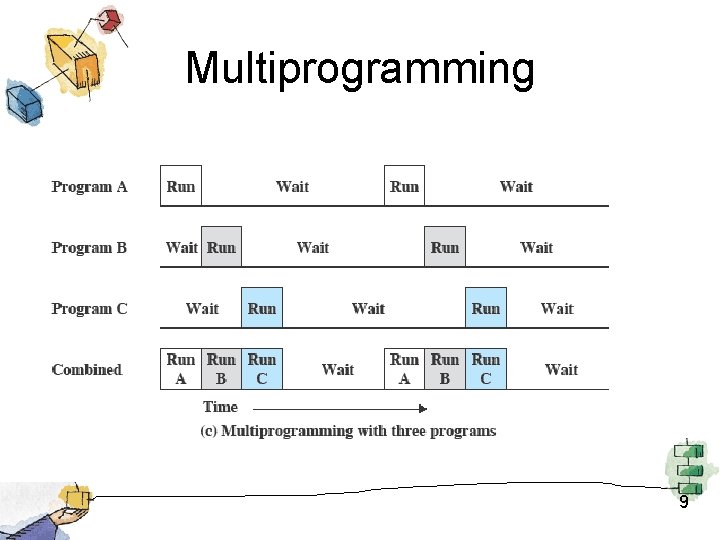 Multiprogramming

Program A Run Wait Run Wait

Program B Wait Run Wait Run Wait

Program C Wait Run Wait Run Wait

Combined Run A Run B Run C Wait Run A Run B Run C Wait

Time

(c) Multiprogramming with three programs

9